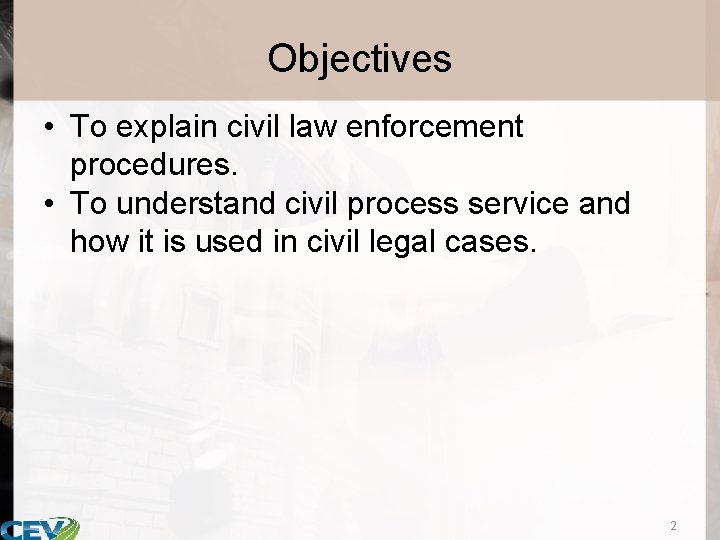 Objectives

• To explain civil law enforcement procedures.
• To understand civil process service and how it is used in civil legal cases.

CEV

2